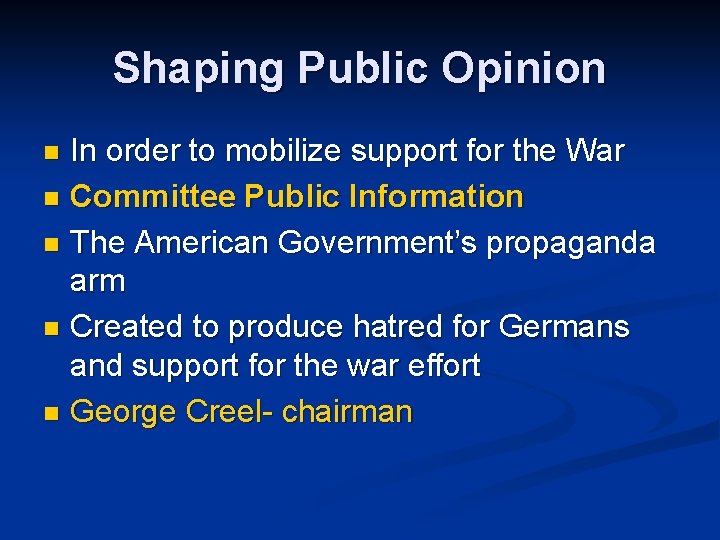 Shaping Public Opinion

- In order to mobilize support for the War
- Committee Public Information
- The American Government's propaganda arm
- Created to produce hatred for Germans and support for the war effort
- George Creel- chairman